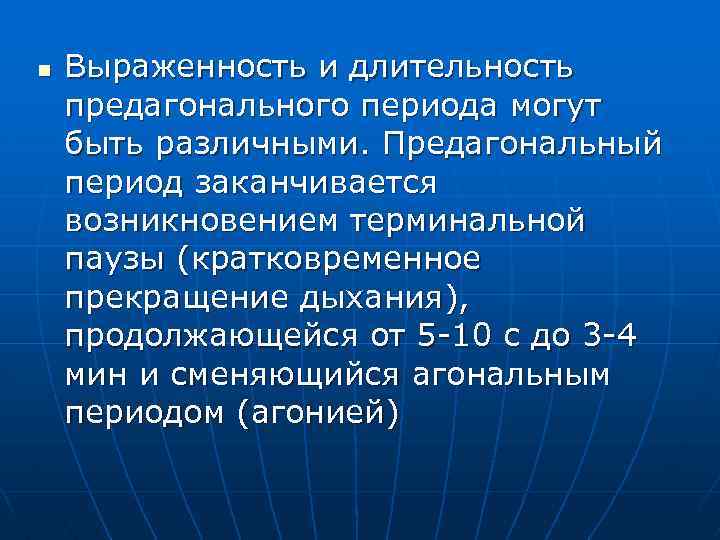 Выраженность и длительность предагонального периода могут быть различными. Предагональный период заканчивается возникновением терминальной паузы (кратковременное прекращение дыхания), продолжающейся от 5-10 с до 3-4 мин и сменяющийся агональным периодом (агонией)